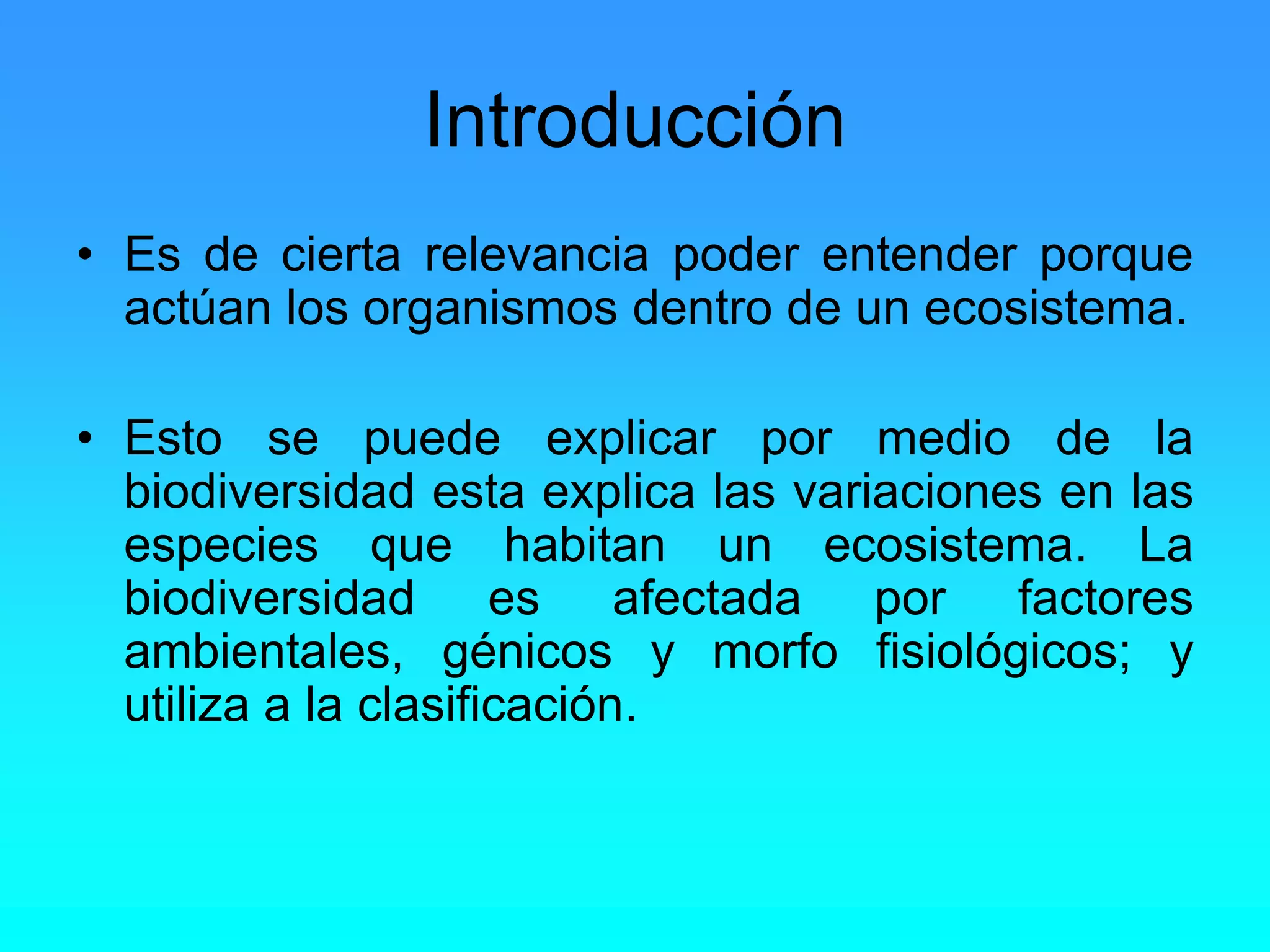 Introducción

• Es de cierta relevancia poder entender porque actúan los organismos dentro de un ecosistema.

• Esto se puede explicar por medio de la biodiversidad esta explica las variaciones en las especies que habitan un ecosistema. La biodiversidad es afectada por factores ambientales, génicos y morfo fisiológicos; y utiliza a la clasificación.